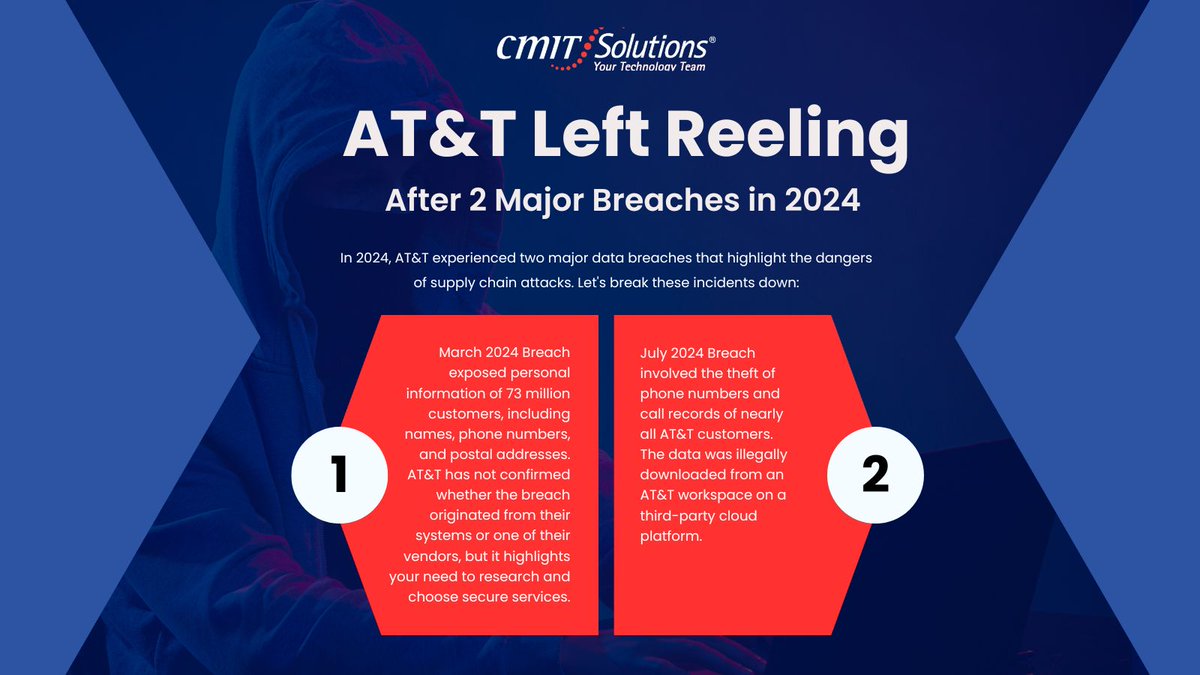 CMIT Solutions®
Your Technology Team

AT&T Left Reeling

After 2 Major Breaches in 2024

In 2024, AT&T experienced two major data breaches that highlight the dangers of supply chain attacks. Let's break these incidents down:

1

March 2024 Breach exposed personal information of 73 million customers, including names, phone numbers, and postal addresses. AT&T has not confirmed whether the breach originated from their systems or one of their vendors, but it highlights your need to research and choose secure services.

July 2024 Breach involved the theft of phone numbers and call records of nearly all AT&T customers. The data was illegally downloaded from an AT&T workspace on a third-party cloud platform.

2